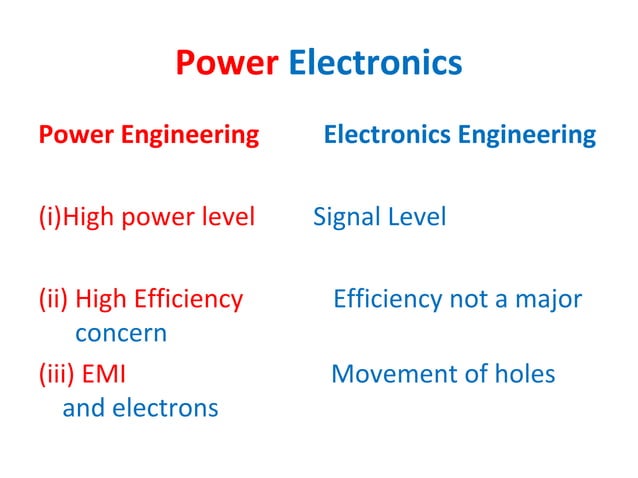 Power Electronics

Power Engineering Electronics Engineering

(i)High power level Signal Level

(ii) High Efficiency Efficiency not a major concern

(iii) EMI Movement of holes and electrons